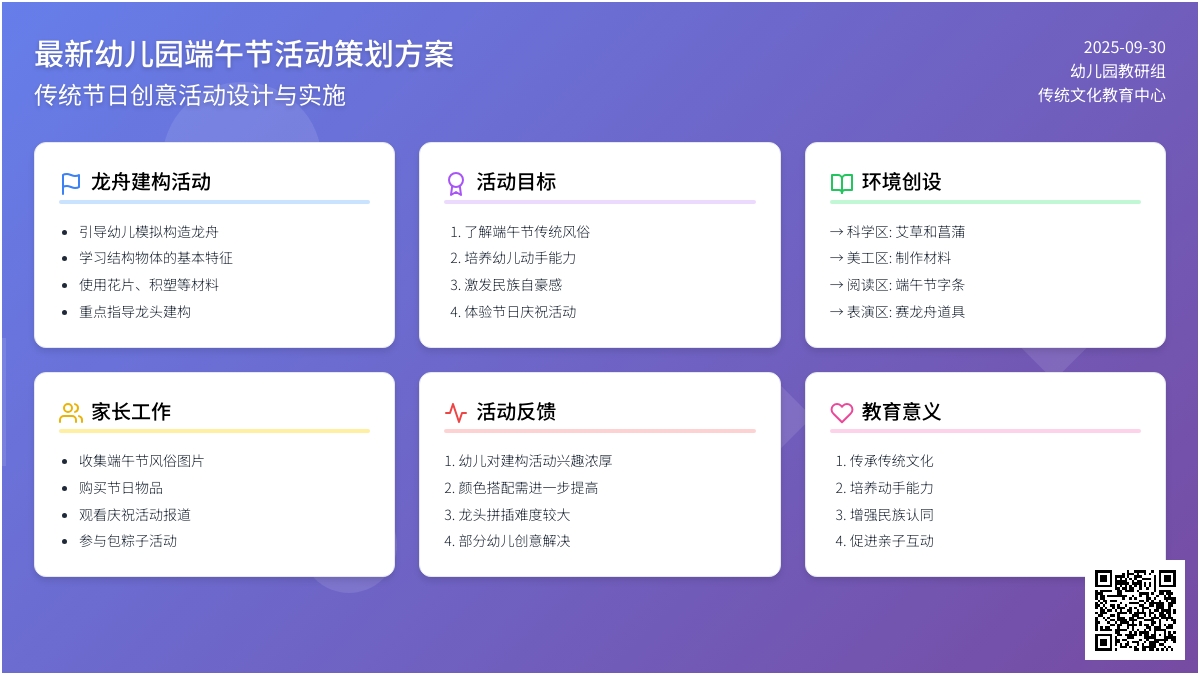 最新幼儿园端午节活动策划方案
传统节日创意活动设计与实施

2025-09-30
幼儿园教研组
传统文化教育中心

龙舟建构活动
- 引导幼儿模拟构造龙舟
- 学习结构物体的基本特征
- 使用花片、积塑等材料
- 重点指导龙头建构

活动目标
1. 了解端午节传统风俗
2. 培养幼儿动手能力
3. 激发民族自豪感
4. 体验节日庆祝活动

环境创设
→ 科学区: 艾草和菖蒲
→ 美工区: 制作材料
→ 阅读区: 端午节字条
→ 表演区: 赛龙舟道具

家长工作
- 收集端午节风俗图片
- 购买节日物品
- 观看庆祝活动报道
- 参与包粽子活动

活动反馈
1. 幼儿对建构活动兴趣浓厚
2. 颜色搭配需进一步提高
3. 龙头拼插难度较大
4. 部分幼儿创意解决

教育意义
1. 传承传统文化
2. 培养动手能力
3. 增强民族认同
4. 促进亲子互动